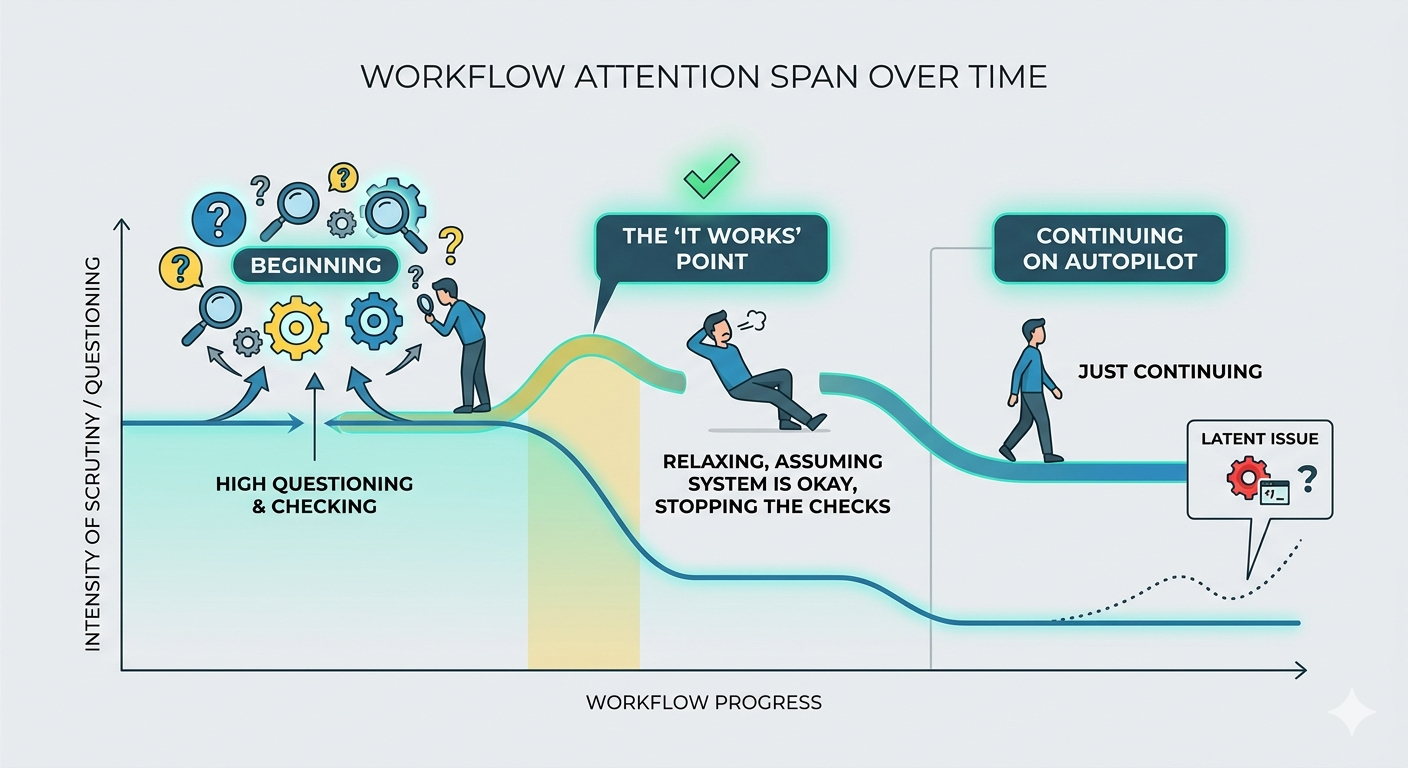 WORKFLOW ATTENTION SPAN OVER TIME

INTENSITY OF SCRUTINY / QUESTIONING

BEGINNING

HIGH QUESTIONING & CHECKING

THE 'IT WORKS' POINT

RELAXING, ASSUMING SYSTEM IS OKAY, STOPPING THE CHECKS

CONTINUING ON AUTOPILOT

JUST CONTINUING

LATENT ISSUE

WORKFLOW PROGRESS